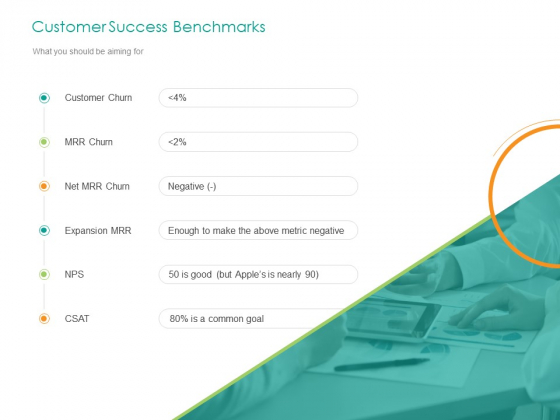 Customer Success Benchmarks

What you should be aiming for

Customer Churn
<4%

MRR Churn
<2%

Net MRR Churn
Negative (-)

Expansion MRR
Enough to make the above metric negative

NPS
50 is good (but Apple's is nearly 90)

CSAT
80% is a common goal